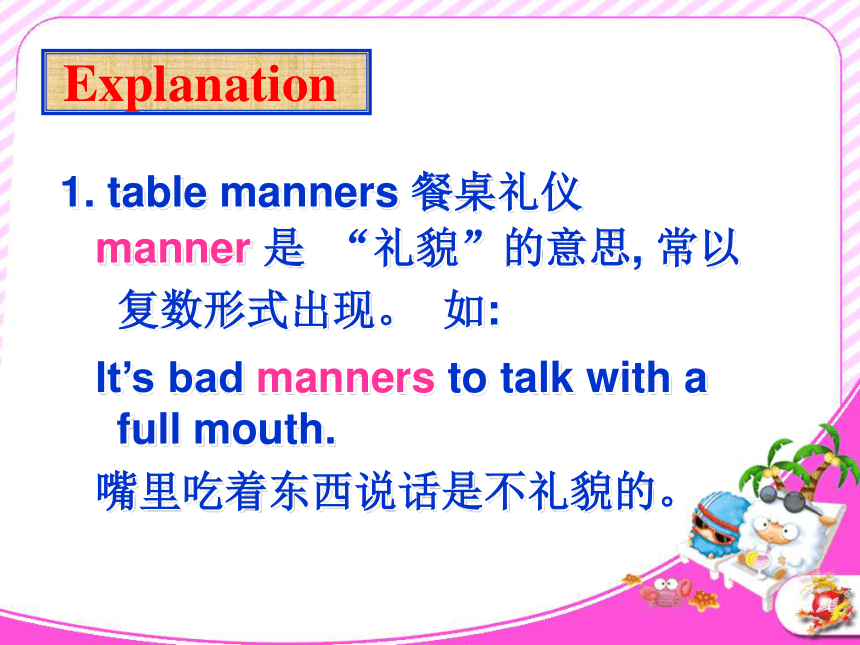 Explanation

1. table manners 餐桌礼仪

manner 是 “礼貌”的意思, 常以复数形式出现。 如:

It’s bad manners to talk with a full mouth.

嘴里吃着东西说话是不礼貌的。